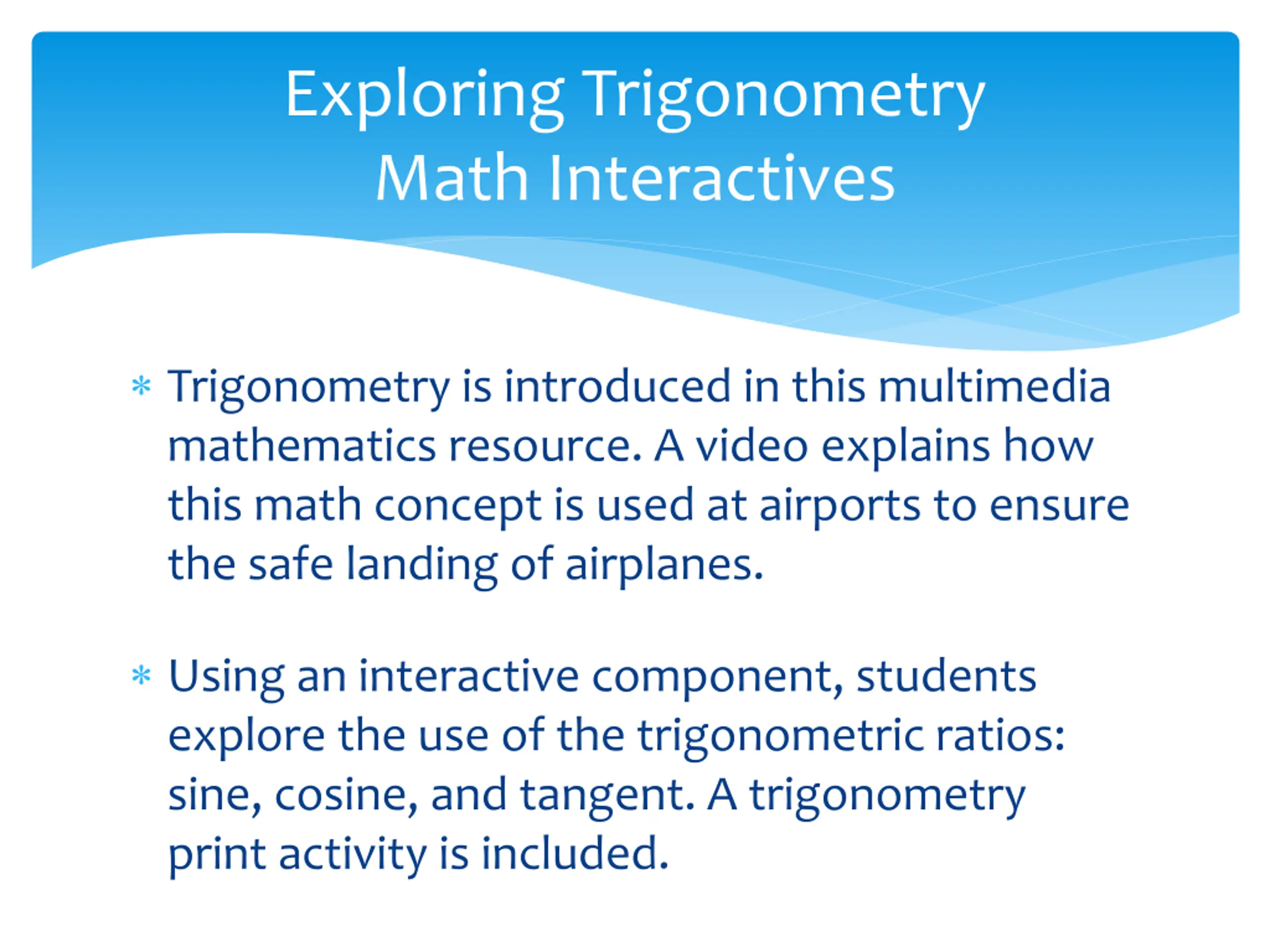 Exploring Trigonometry
Math Interactives

* Trigonometry is introduced in this multimedia mathematics resource. A video explains how this math concept is used at airports to ensure the safe landing of airplanes.

* Using an interactive component, students explore the use of the trigonometric ratios: sine, cosine, and tangent. A trigonometry print activity is included.